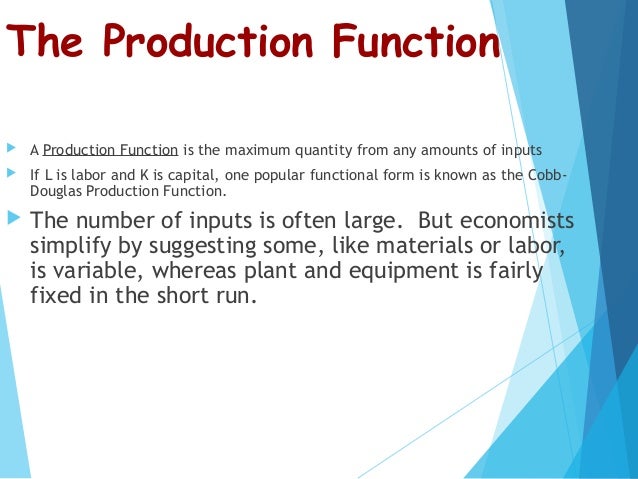 The Production Function

A Production Function is the maximum quantity from any amounts of inputs

If L is labor and K is capital, one popular functional form is known as the Cobb-Douglas Production Function.

The number of inputs is often large. But economists simplify by suggesting some, like materials or labor, is variable, whereas plant and equipment is fairly fixed in the short run.